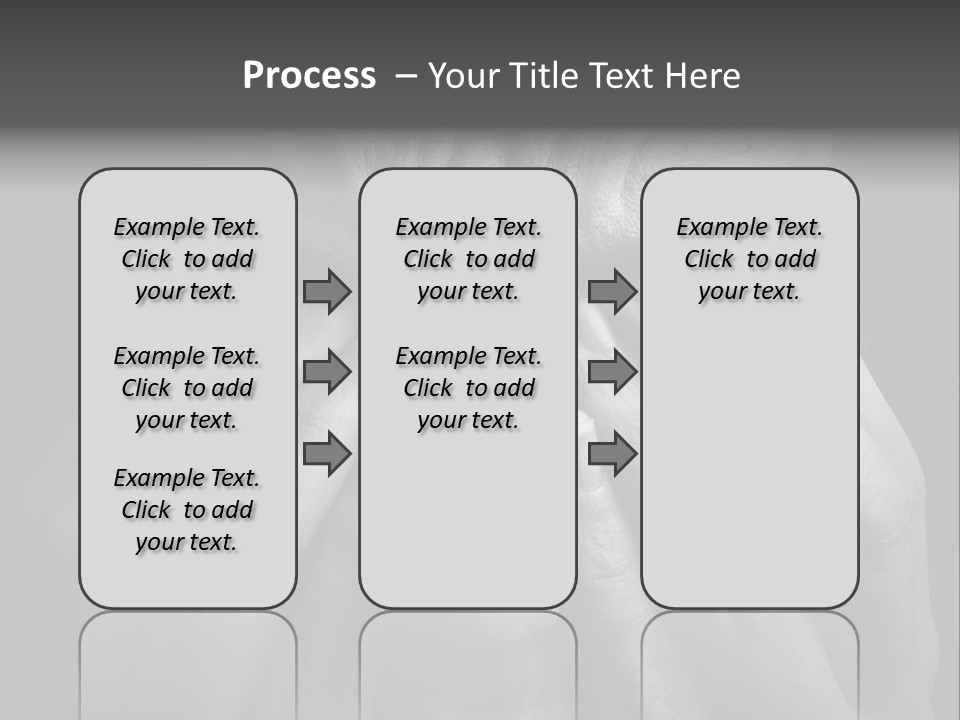 Process – Your Title Text Here

Example Text. Click to add your text.

Example Text. Click to add your text.

Example Text. Click to add your text.

Example Text. Click to add your text.

Example Text. Click to add your text.

Example Text. Click to add your text.